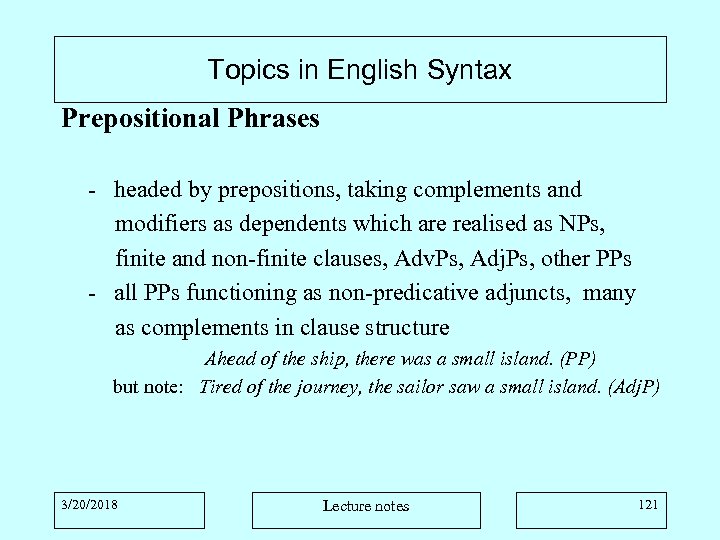 Topics in English Syntax

Prepositional Phrases

- headed by prepositions, taking complements and modifiers as dependents which are realised as NPs, finite and non-finite clauses, AdvPs, AdjPs, other PPs
- all PPs functioning as non-predicative adjuncts, many as complements in clause structure

Ahead of the ship, there was a small island. (PP)

but note: Tired of the journey, the sailor saw a small island. (AdjP)

3/20/2018

Lecture notes

121